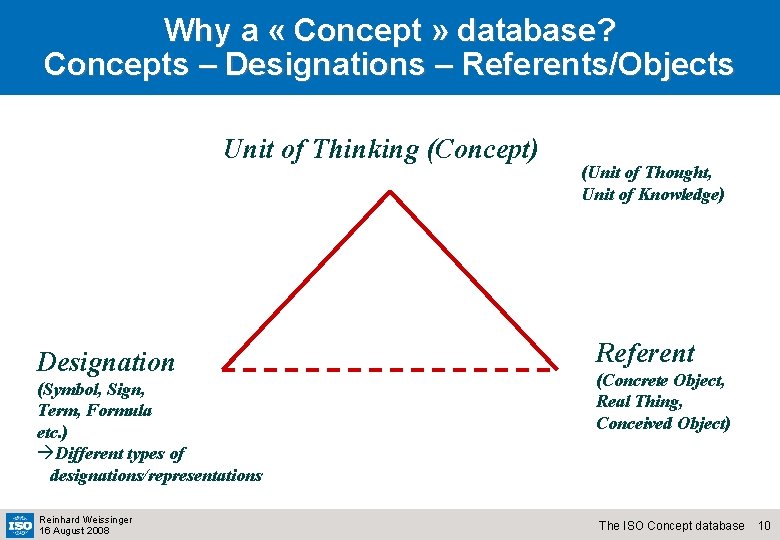 Why a « Concept » database?
Concepts – Designations – Referents/Objects

Unit of Thinking (Concept)

(Unit of Thought, Unit of Knowledge)

Designation
(Symbol, Sign, Term, Formula etc.)
→Different types of designations/representations

Referent
(Concrete Object, Real Thing, Conceived Object)

ISO

Reinhard Weissinger
16 August 2008

The ISO Concept database 10